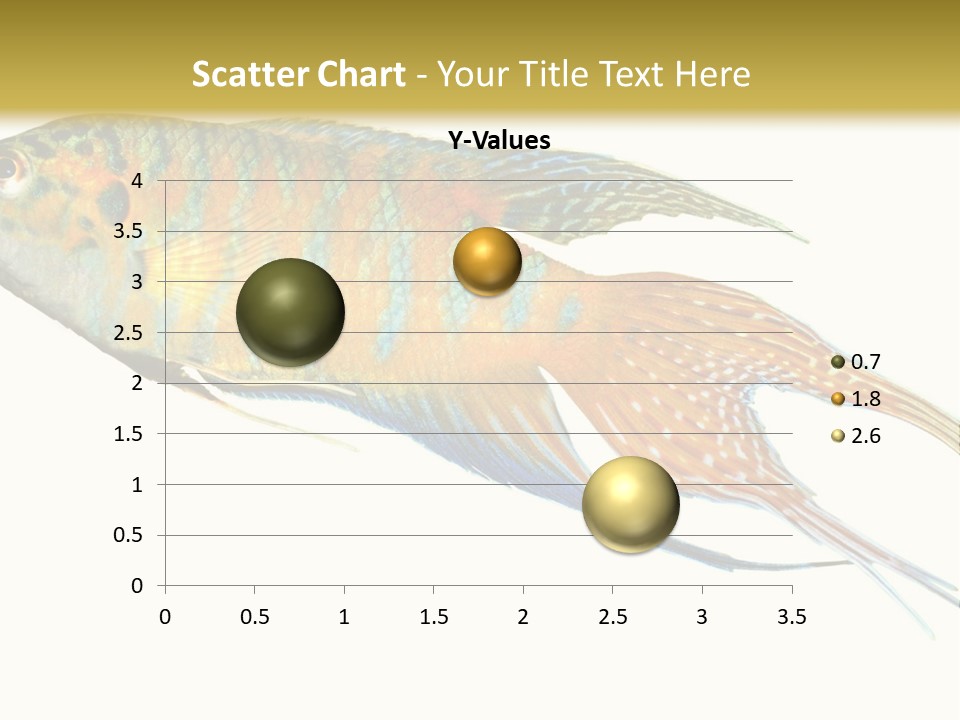 Scatter Chart - Your Title Text Here

Y-Values

4
3.5
3
2.5
2
1.5
1
0.5
0

0 0.5 1 1.5 2 2.5 3 3.5

0.7
1.8
2.6